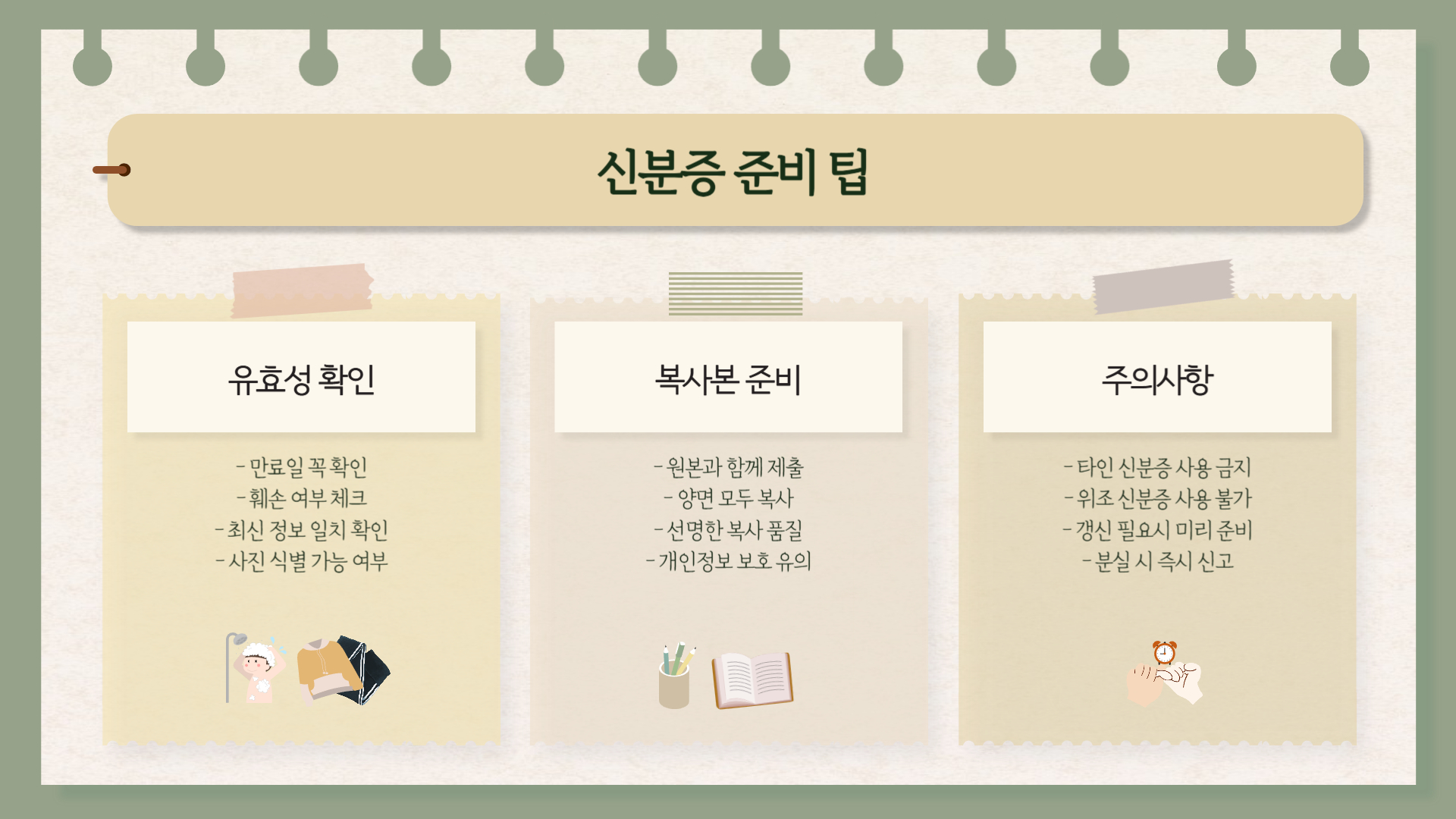 신분증 준비 팁

유효성 확인

- 만료일 꼭 확인
- 훼손 여부 체크
- 최신 정보 일치 확인
- 사진 식별 가능 여부

복사본 준비

- 원본과 함께 제출
- 양면 모두 복사
- 선명한 복사 품질
- 개인정보 보호 유의

주의사항

- 타인 신분증 사용 금지
- 위조 신분증 사용 불가
- 갱신 필요시 미리 준비
- 분실 시 즉시 신고